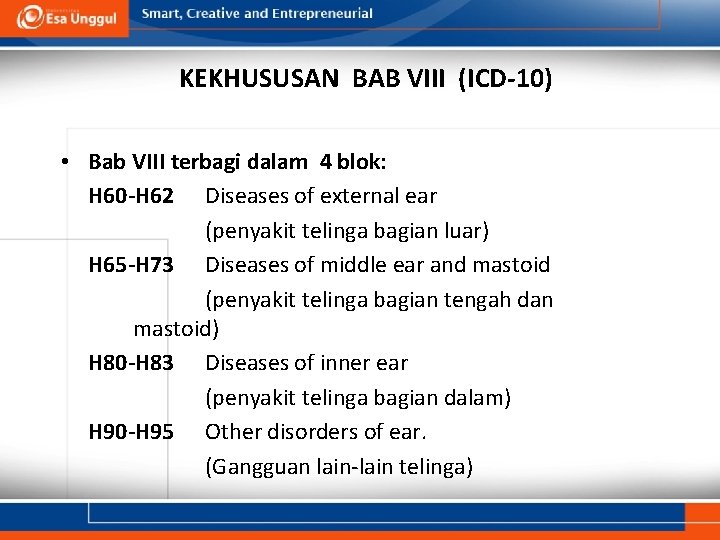 Esa Unggul Smart, Creative and Entrepreneurial

KEKHUSUSAN BAB VIII (ICD-10)

• Bab VIII terbagi dalam 4 blok:
H60-H62 Diseases of external ear
(penyakit telinga bagian luar)
H65-H73 Diseases of middle ear and mastoid
(penyakit telinga bagian tengah dan mastoid)
H80-H83 Diseases of inner ear
(penyakit telinga bagian dalam)
H90-H95 Other disorders of ear.
(Gangguan lain-lain telinga)